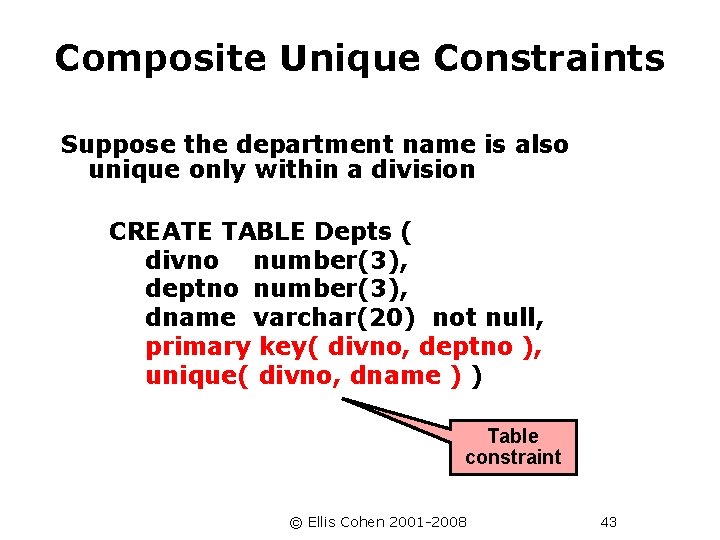 Composite Unique Constraints

Suppose the department name is also unique only within a division

CREATE TABLE Depts (
divno number(3),
deptno number(3),
dname varchar(20) not null,
primary key( divno, deptno ),
unique( divno, dname ) )

Table constraint

© Ellis Cohen 2001-2008

43